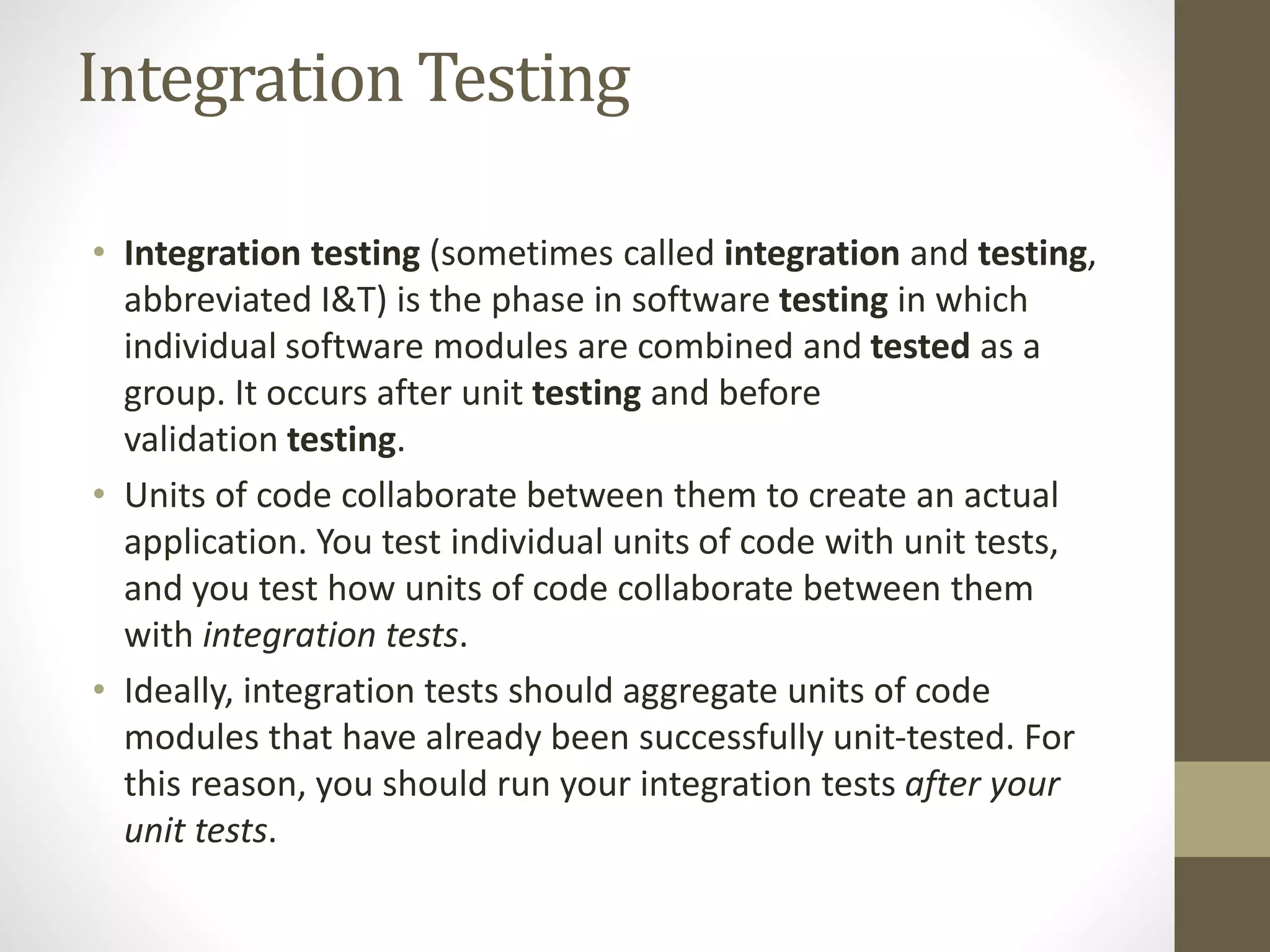 Integration Testing

• Integration testing (sometimes called integration and testing, abbreviated I&T) is the phase in software testing in which individual software modules are combined and tested as a group. It occurs after unit testing and before validation testing.

• Units of code collaborate between them to create an actual application. You test individual units of code with unit tests, and you test how units of code collaborate between them with integration tests.

• Ideally, integration tests should aggregate units of code modules that have already been successfully unit-tested. For this reason, you should run your integration tests after your unit tests.